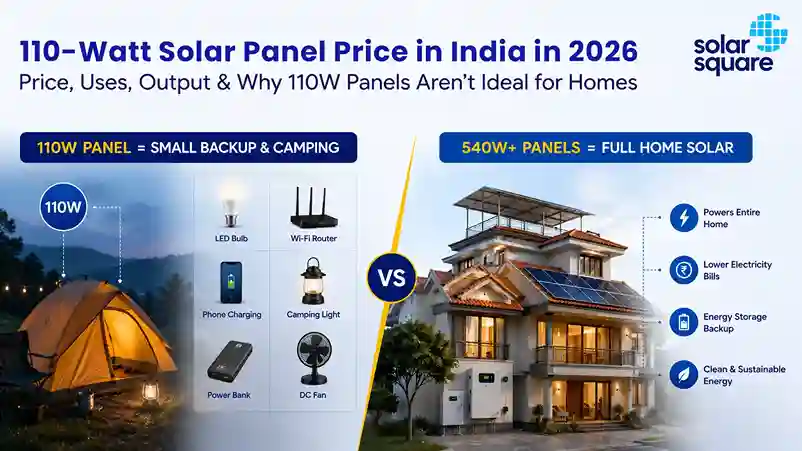 110-Watt Solar Panel Price in India in 2026
Price, Uses, Output & Why 110W Panels Aren't Ideal for Homes

solar square

110W PANEL = SMALL BACKUP & CAMPING

110W

LED Bulb
Wi-Fi Router
Phone Charging
Camping Light
Power Bank
DC Fan

VS

540W+ PANELS = FULL HOME SOLAR

Powers Entire Home
Lower Electricity Bills
Energy Storage Backup
Clean & Sustainable Energy